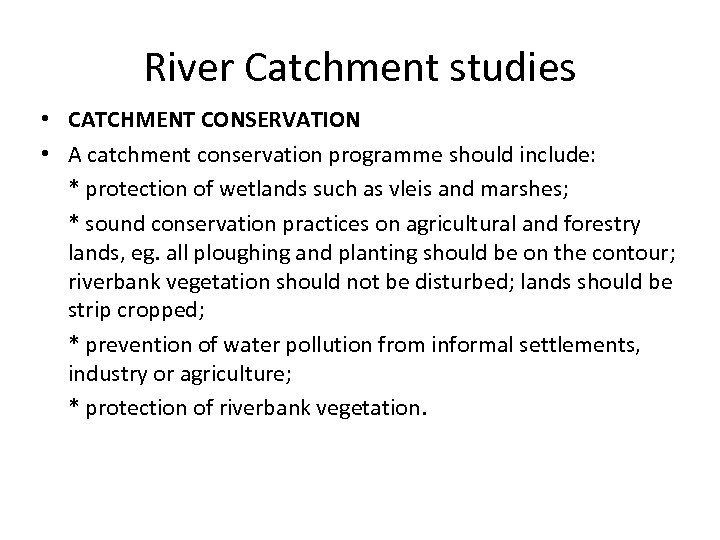 River Catchment studies

• CATCHMENT CONSERVATION

• A catchment conservation programme should include:

\* protection of wetlands such as vleis and marshes;

\* sound conservation practices on agricultural and forestry lands, eg. all ploughing and planting should be on the contour; riverbank vegetation should not be disturbed; lands should be strip cropped;

\* prevention of water pollution from informal settlements, industry or agriculture;

\* protection of riverbank vegetation.